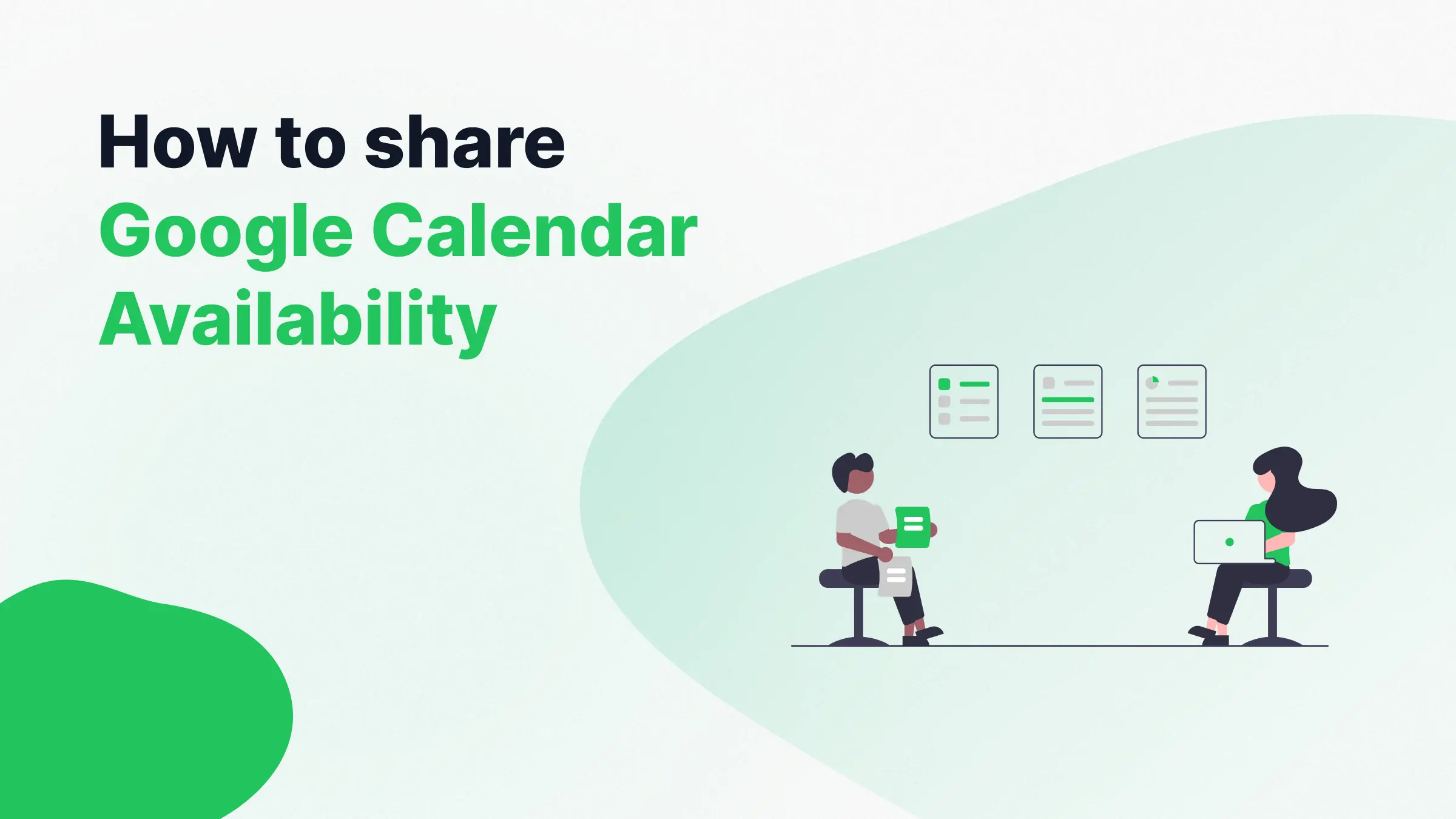 How to share
Google Calendar
Availability